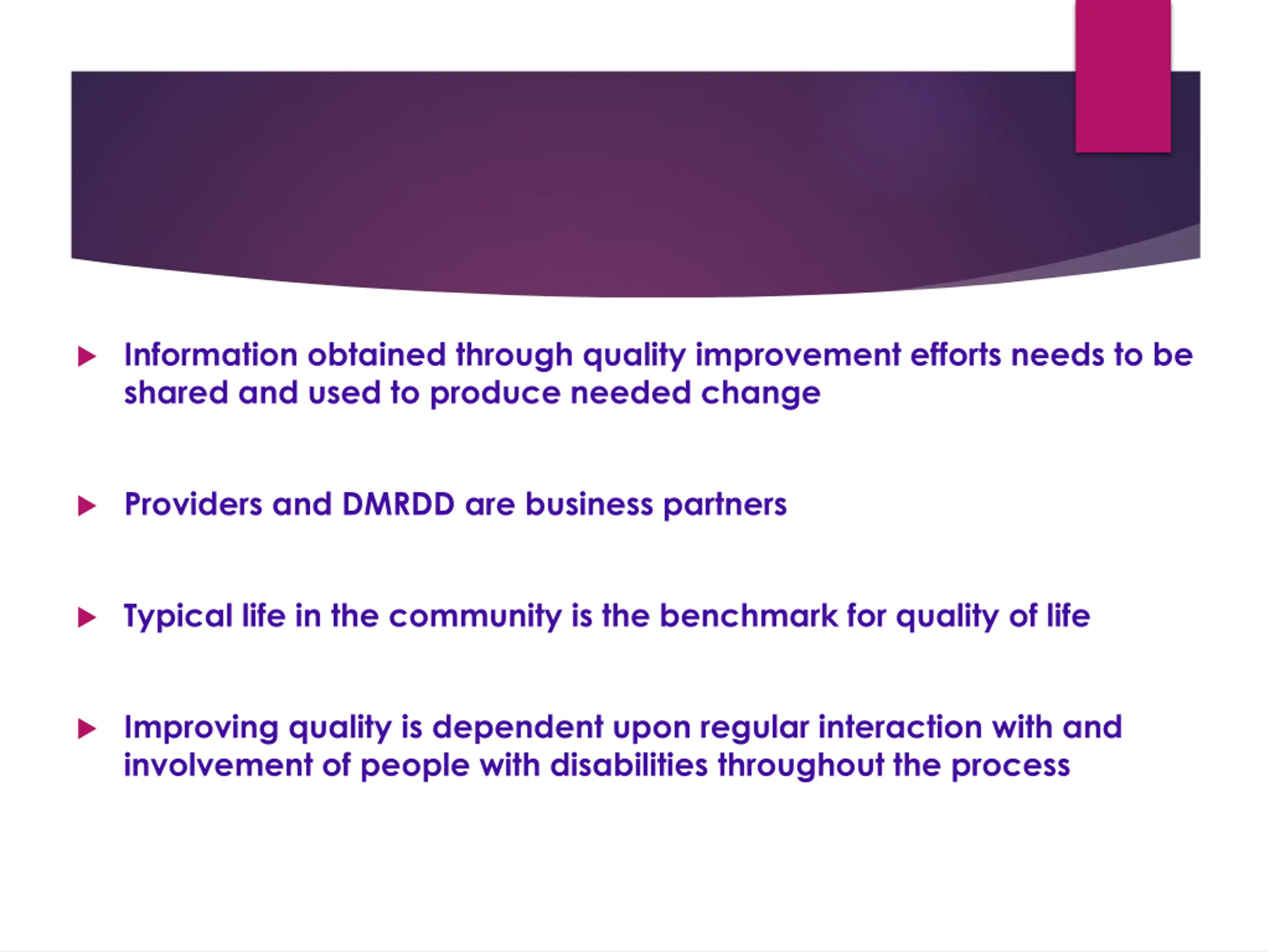 Information obtained through quality improvement efforts needs to be shared and used to produce needed change

Providers and DMRDD are business partners

Typical life in the community is the benchmark for quality of life

Improving quality is dependent upon regular interaction with and involvement of people with disabilities throughout the process